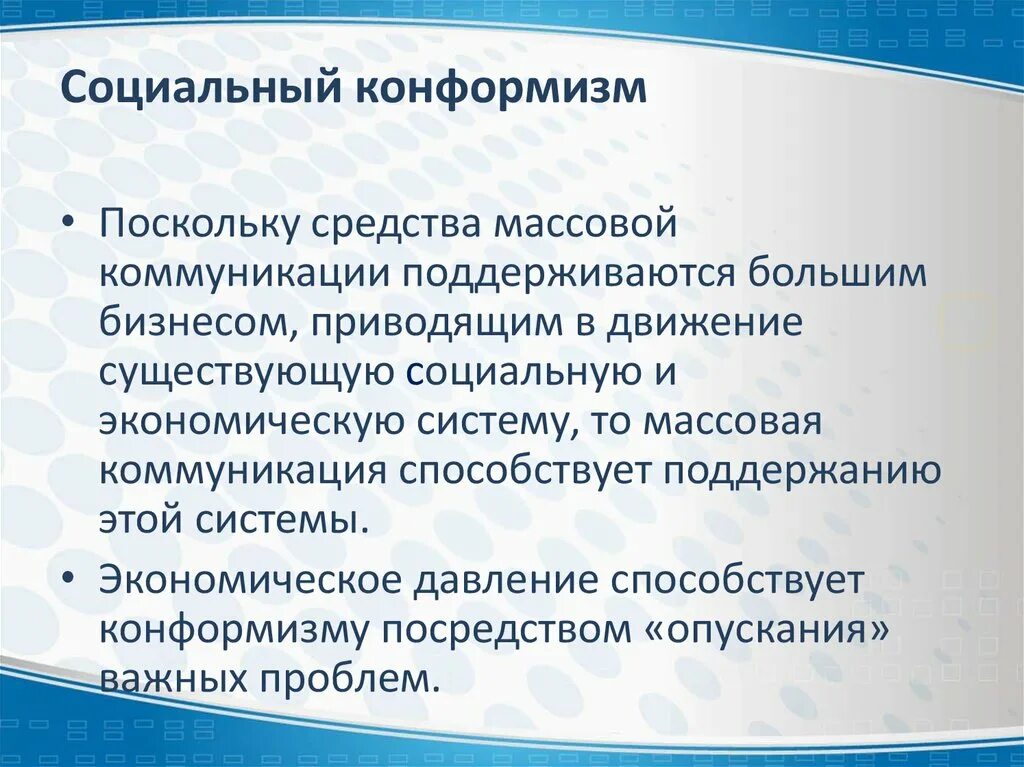 Социальный конформизм

• Поскольку средства массовой коммуникации поддерживаются большим бизнесом, приводящим в движение существующую социальную и экономическую систему, то массовая коммуникация способствует поддержанию этой системы.

• Экономическое давление способствует конформизму посредством «опускания» важных проблем.